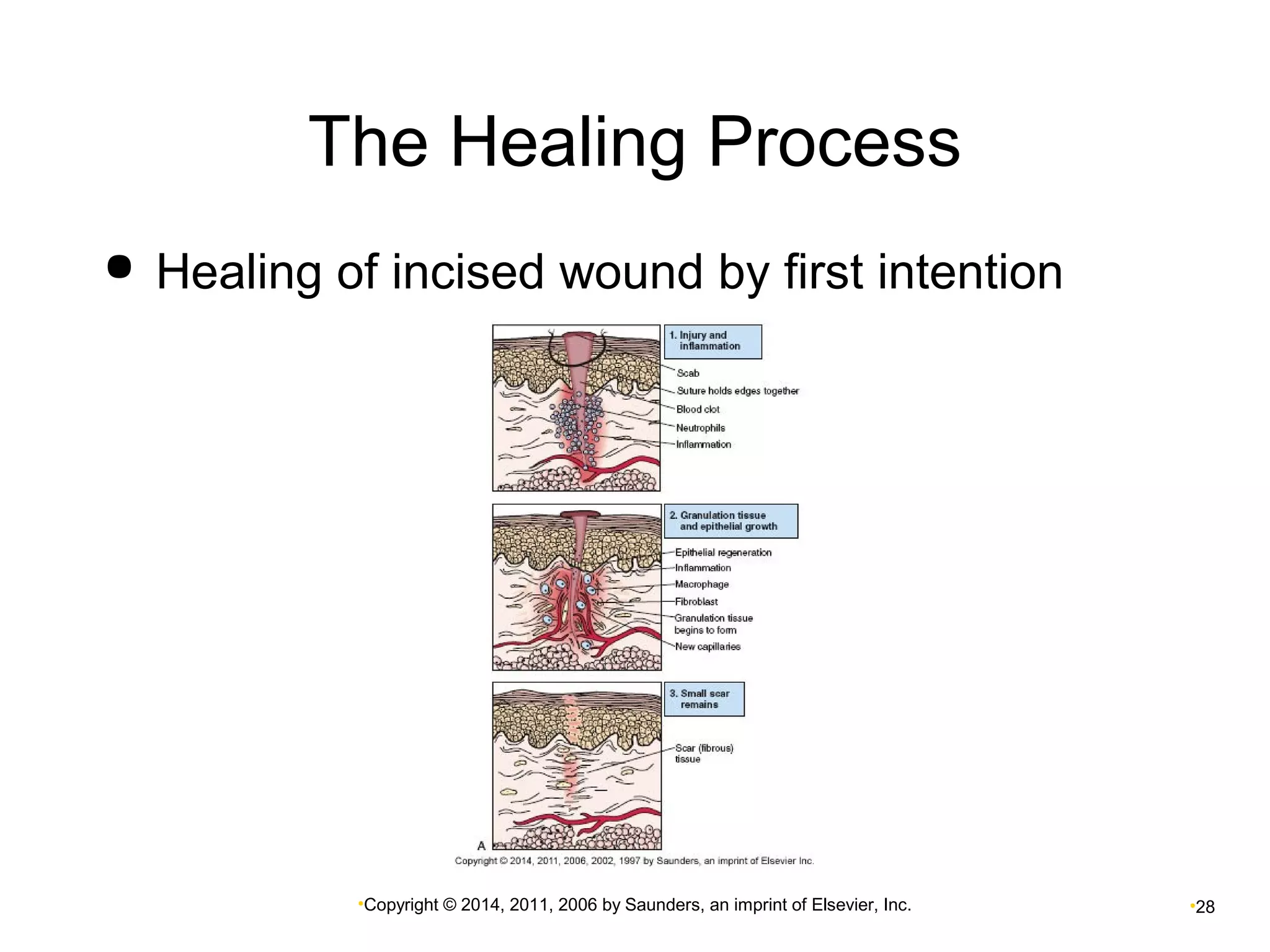 The Healing Process

• Healing of incised wound by first intention

1. Injury and inflammation

Scab
Suture holds edges together
Blood clot
Neutrophils
Inflammation

2. Granulation tissue and epithelial growth

Epithelial regeneration
Inflammation
Macrophage
Fibroblast
Granulation tissue begins to form
New capillaries

3. Small scar remains

Scar (fibrous) tissue

A

Copyright © 2014, 2011, 2006, 2002, 1997 by Saunders, an imprint of Elsevier Inc.

•Copyright © 2014, 2011, 2006 by Saunders, an imprint of Elsevier, Inc.

•28